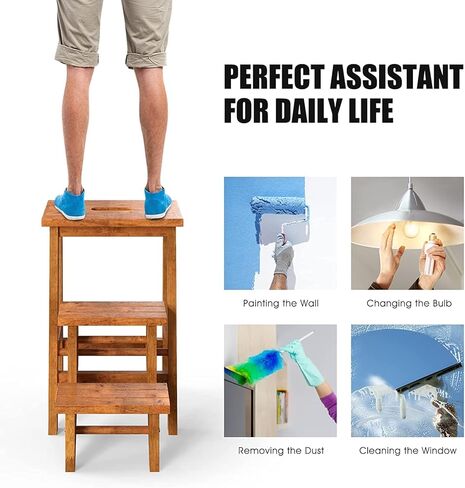 PERFECT ASSISTANT FOR DAILY LIFE

Painting the Wall

Changing the Bulb

Removing the Dust

Cleaning the Window